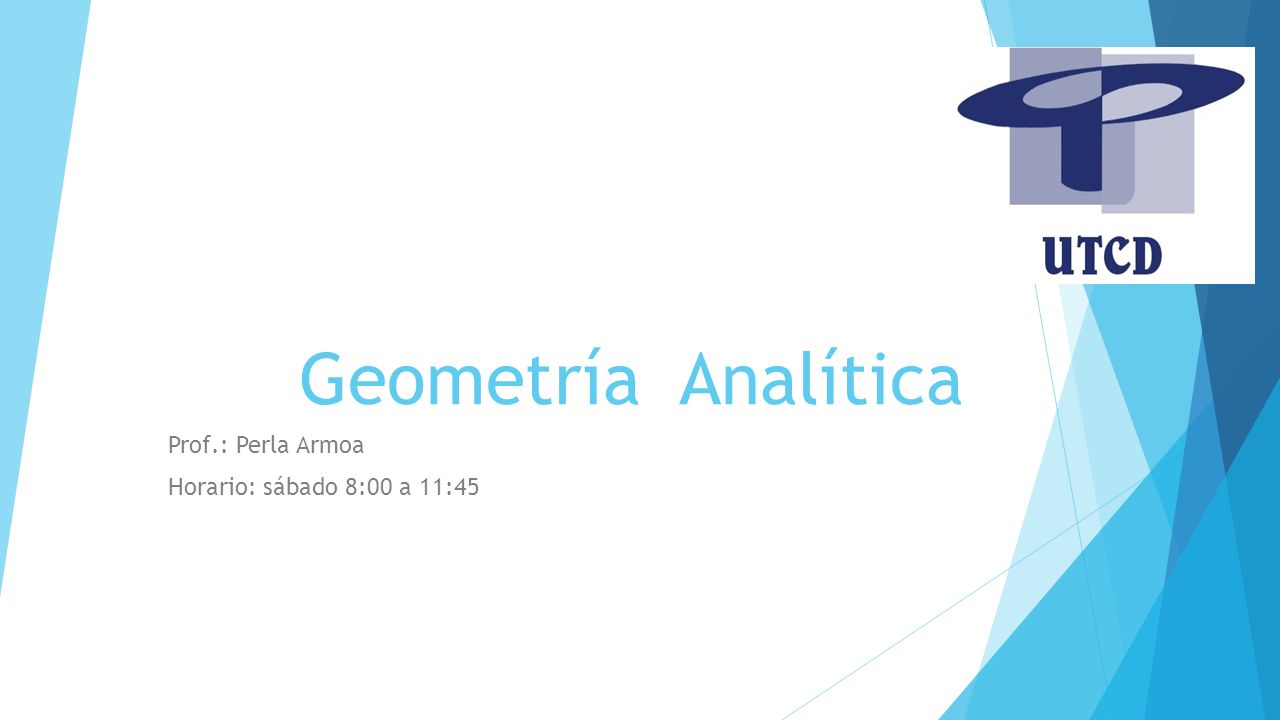 UTCD

Geometría Analítica

Prof.: Perla Armoa

Horario: sábado 8:00 a 11:45